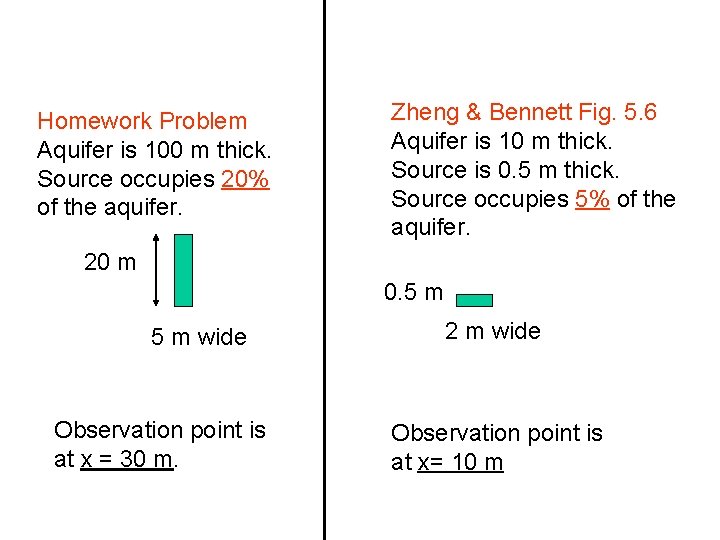 Homework Problem
Aquifer is 100 m thick. Source occupies 20% of the aquifer.

20 m

5 m wide

Observation point is at x = 30 m.

Zheng & Bennett Fig. 5.6
Aquifer is 10 m thick. Source is 0.5 m thick. Source occupies 5% of the aquifer.

0.5 m

2 m wide

Observation point is at x= 10 m